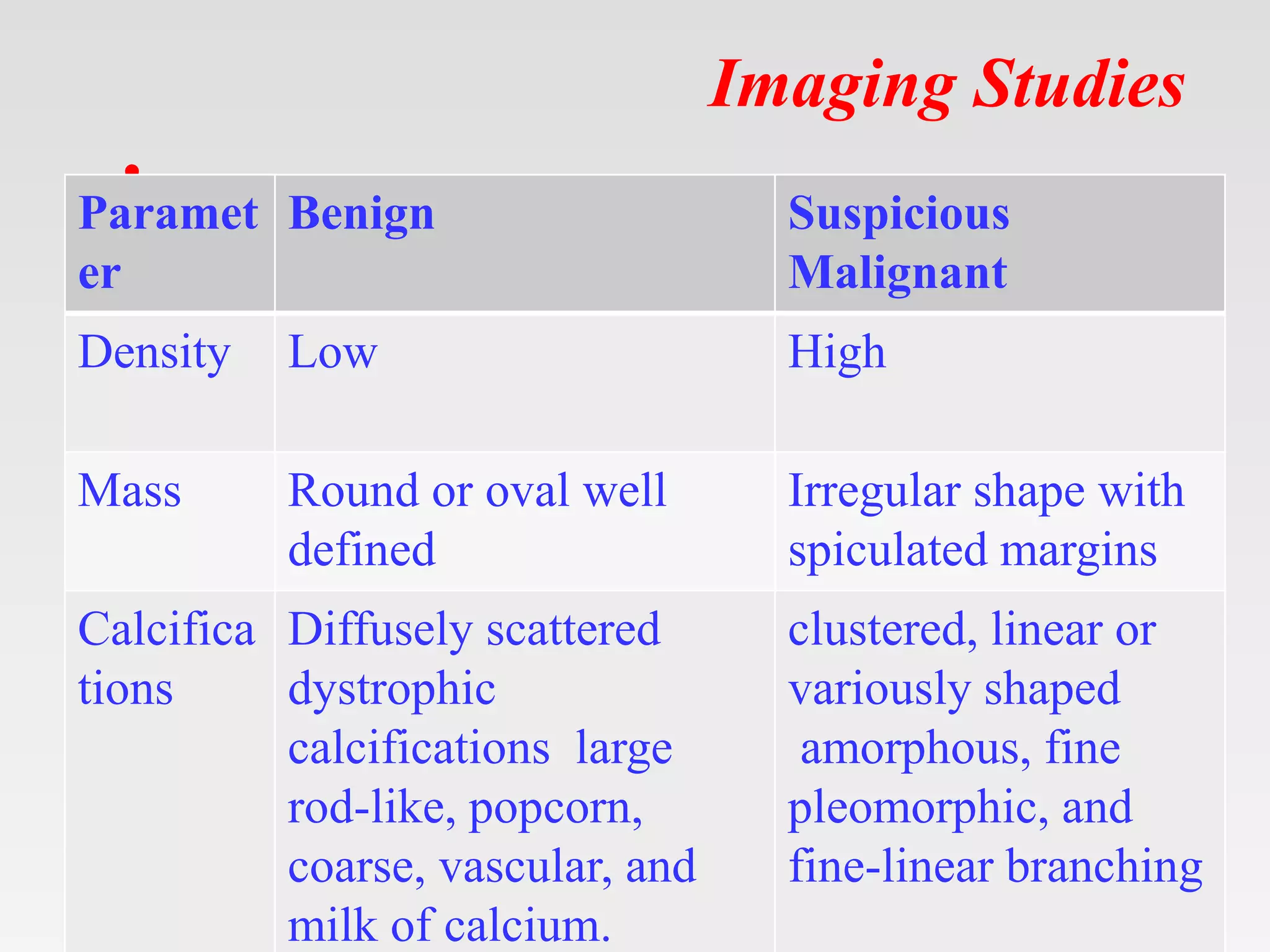 Imaging Studies

| Parameter | Benign | Suspicious Malignant |
|---|---|---|
| Density | Low | High |
| Mass | Round or oval well defined | Irregular shape with spiculated margins |
| Calcifications | Diffusely scattered dystrophic calcifications large rod-like, popcorn, coarse, vascular, and milk of calcium. | clustered, linear or variously shaped amorphous, fine pleomorphic, and fine-linear branching |